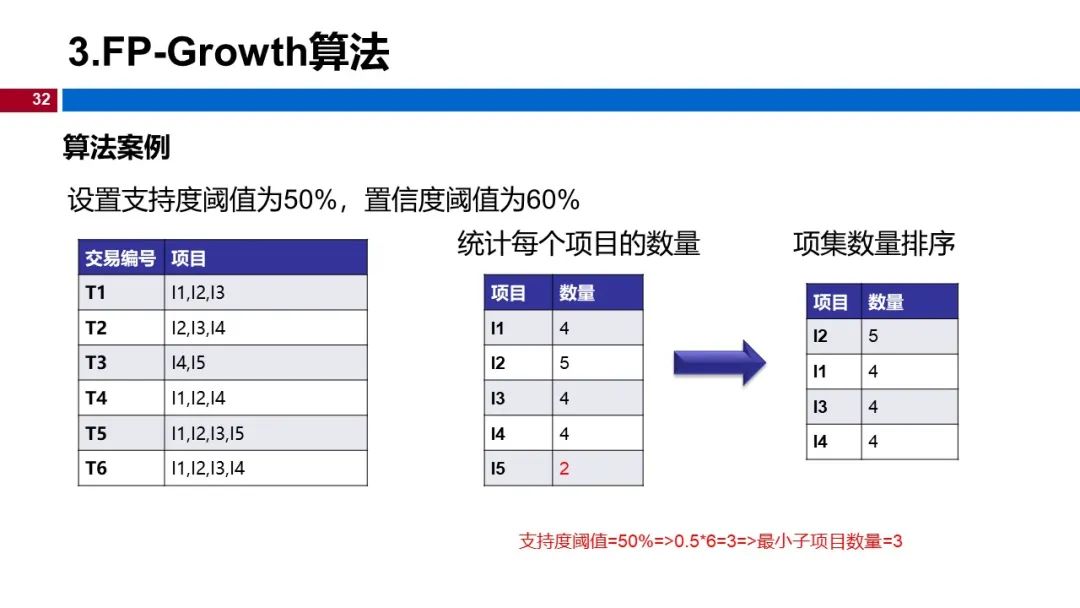 3.FP-Growth算法

32

算法案例

设置支持度阈值为50%，置信度阈值为60%

| 交易编号 | 项目 |
|---|---|
| T1 | I1,I2,I3 |
| T2 | I2,I3,I4 |
| T3 | I4,I5 |
| T4 | I1,I2,I4 |
| T5 | I1,I2,I3,I5 |
| T6 | I1,I2,I3,I4 |

统计每个项目的数量

| 项目 | 数量 |
|---|---|
| I1 | 4 |
| I2 | 5 |
| I3 | 4 |
| I4 | 4 |
| I5 | 2 |

项集数量排序

| 项目 | 数量 |
|---|---|
| I2 | 5 |
| I1 | 4 |
| I3 | 4 |
| I4 | 4 |

支持度阈值=50%=>0.5*6=3=>最小子项目数量=3